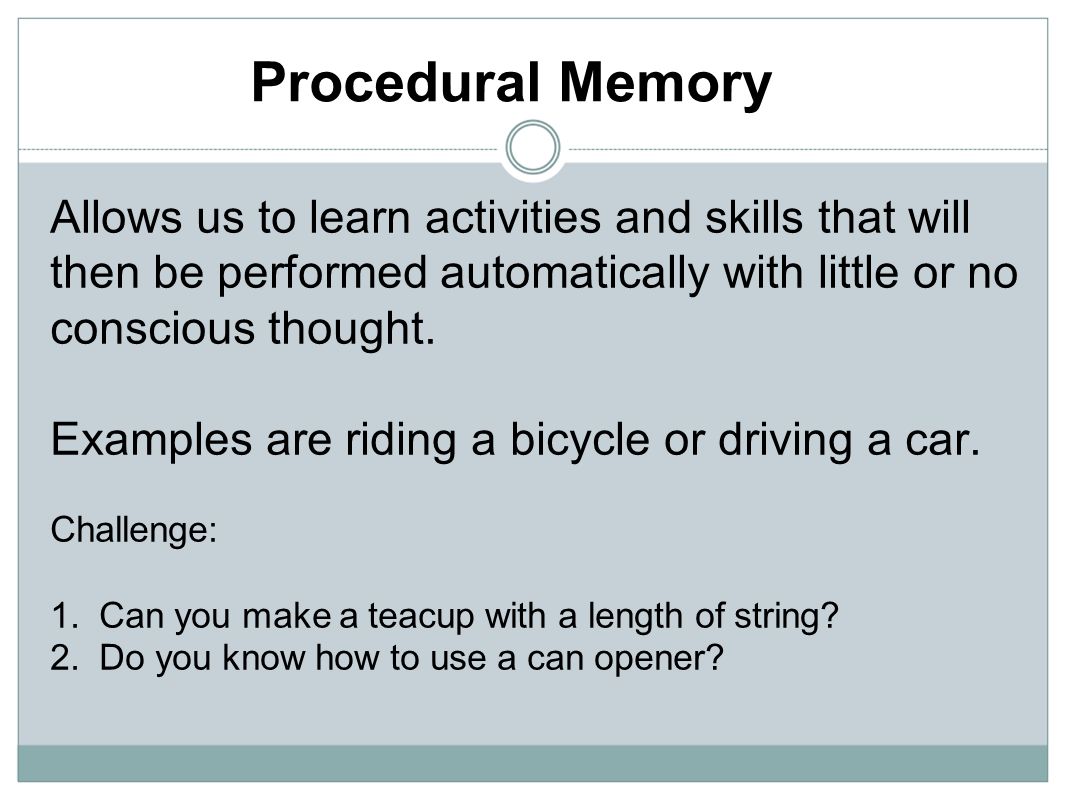 Procedural Memory

Allows us to learn activities and skills that will then be performed automatically with little or no conscious thought.

Examples are riding a bicycle or driving a car.

Challenge:

1. Can you make a teacup with a length of string?
2. Do you know how to use a can opener?